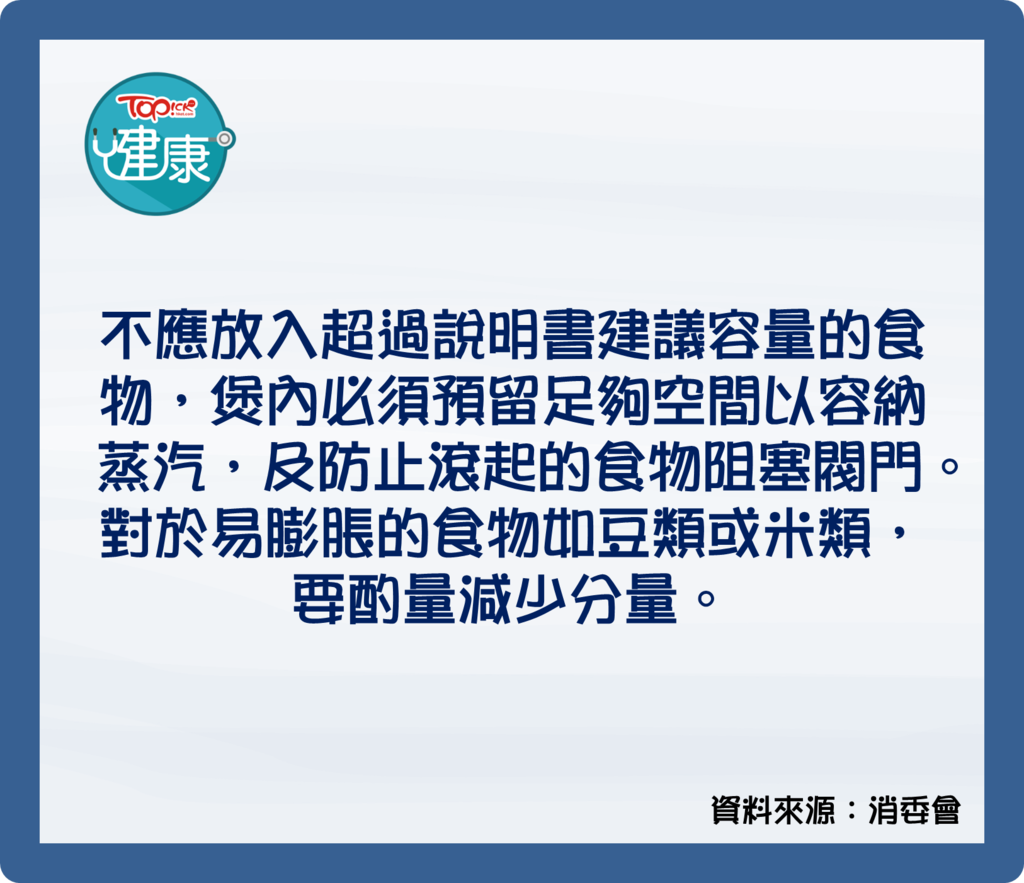 Topick
健康

不應放入超過說明書建議容量的食物，煲內必須預留足夠空間以容納蒸汽，及防止滾起的食物阻塞閥門。對於易膨脹的食物如豆類或米類，要酌量減少分量。

資料來源：消委會